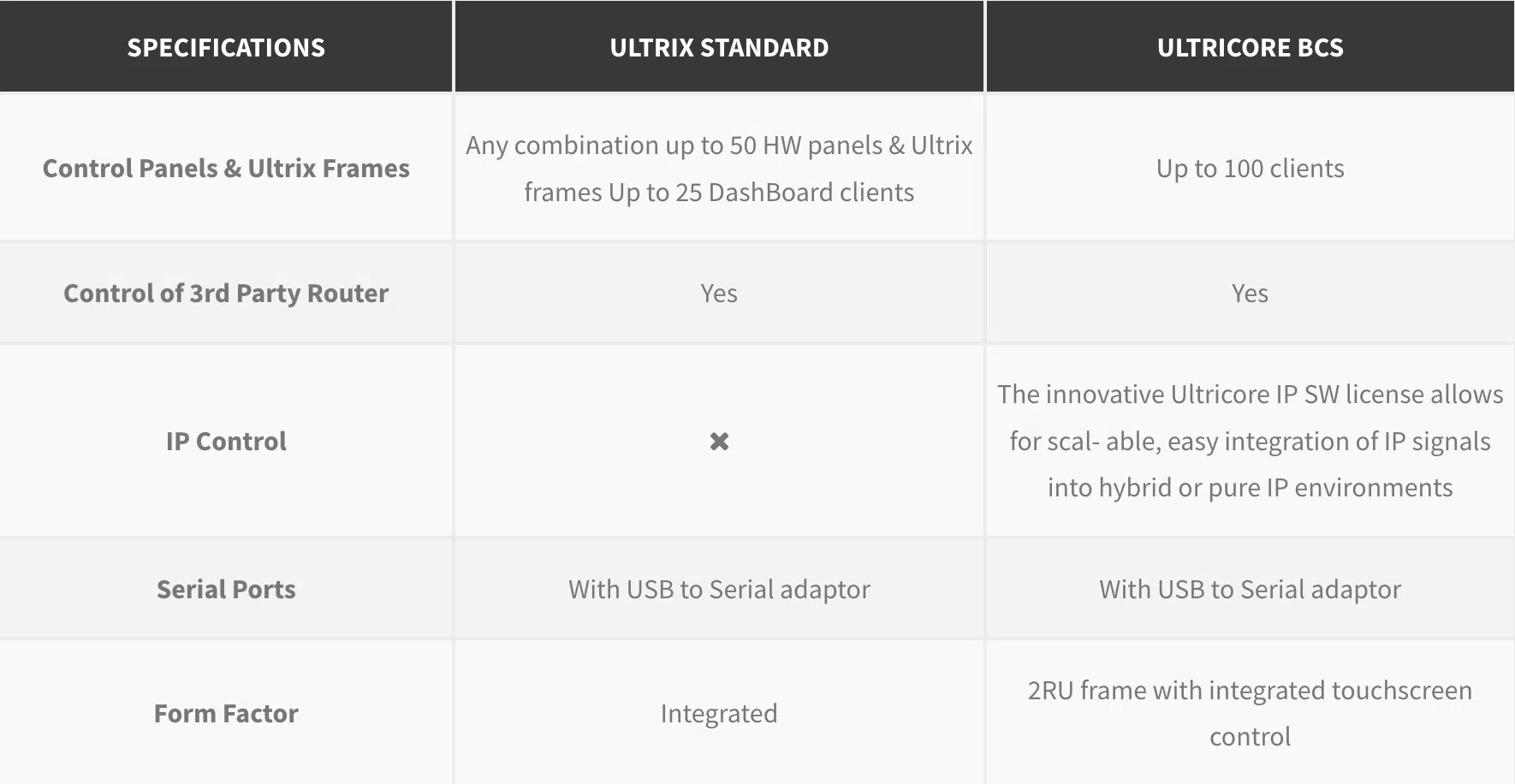 | SPECIFICATIONS | ULTRIX STANDARD | ULTRICORE BCS |
|---|---|---|
| Control Panels & Ultrix Frames | Any combination up to 50 HW panels & Ultrix frames Up to 25 DashBoard clients | Up to 100 clients |
| Control of 3rd Party Router | Yes | Yes |
| IP Control | ✖ | The innovative Ultricore IP SW license allows for scal- able, easy integration of IP signals into hybrid or pure IP environments |
| Serial Ports | With USB to Serial adaptor | With USB to Serial adaptor |
| Form Factor | Integrated | 2RU frame with integrated touchscreen control |